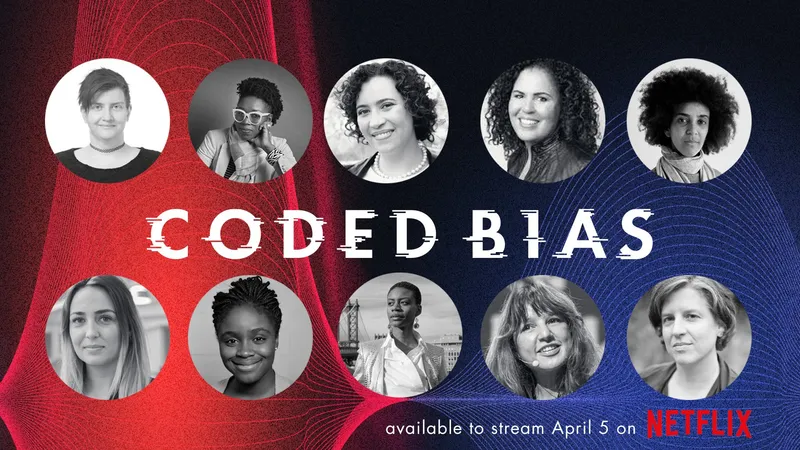 CODED BIAS

available to stream April 5 on NETFLIX